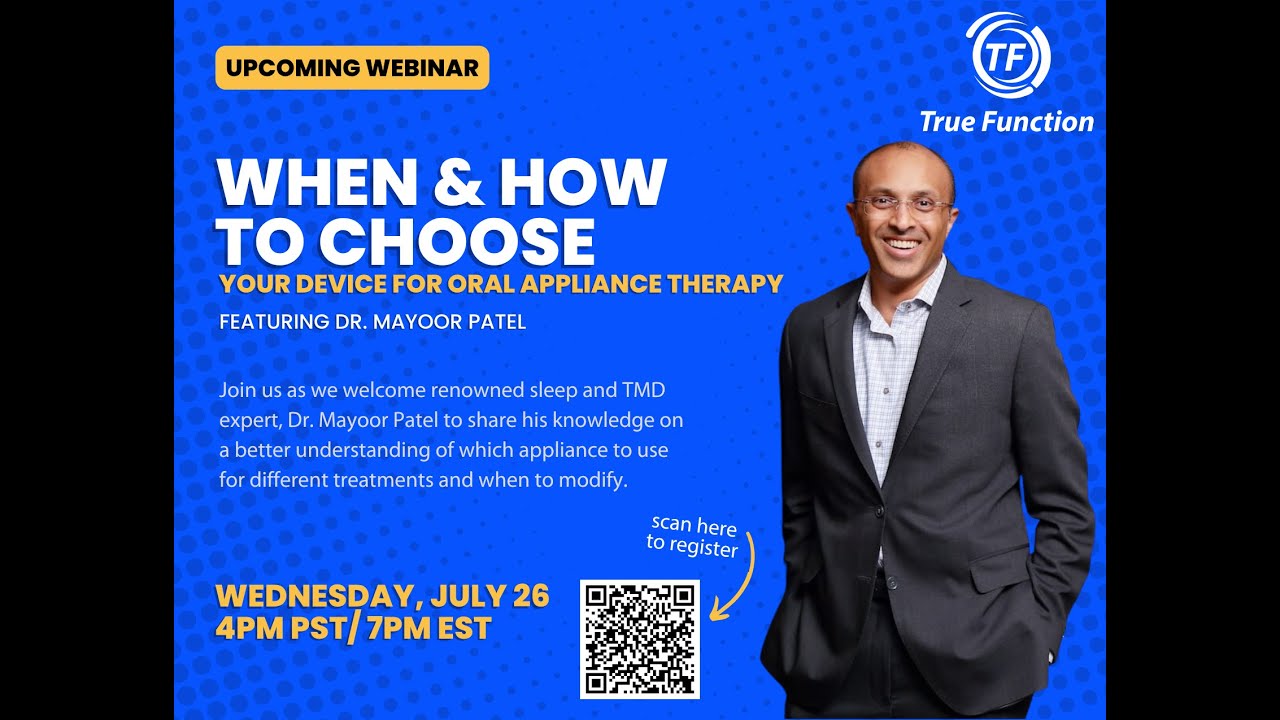 UPCOMING WEBINAR

TF
True Function

WHEN & HOW TO CHOOSE
YOUR DEVICE FOR ORAL APPLIANCE THERAPY

FEATURING DR. MAYOOR PATEL

Join us as we welcome renowned sleep and TMD expert, Dr. Mayoor Patel to share his knowledge on a better understanding of which appliance to use for different treatments and when to modify.

scan here to register

WEDNESDAY, JULY 26
4PM PST/ 7PM EST